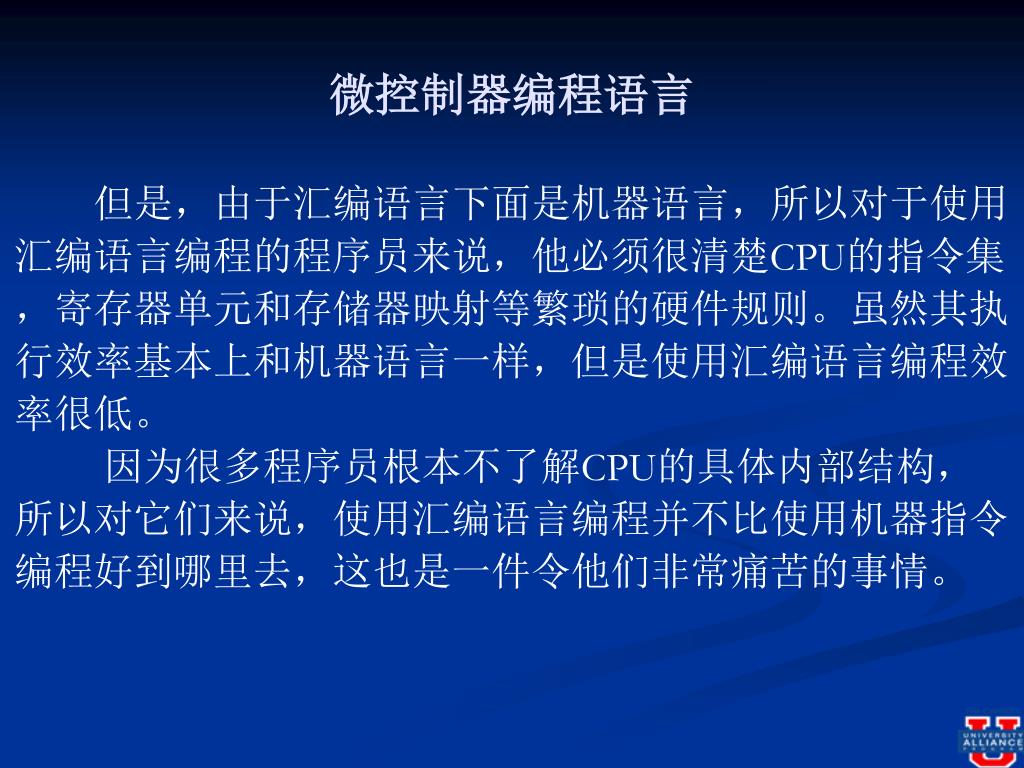 微控制器编程语言

但是，由于汇编语言下面是机器语言，所以对于使用汇编语言编程的程序员来说，他必须很清楚CPU的指令集，寄存器单元和存储器映射等繁琐的硬件规则。虽然其执行效率基本上和机器语言一样，但是使用汇编语言编程效率很低。

因为很多程序员根本不了解CPU的具体内部结构，所以对它们来说，使用汇编语言编程并不比使用机器指令编程好到哪里去，这也是一件令他们非常痛苦的事情。

UNIVERSITY ALLIANCE